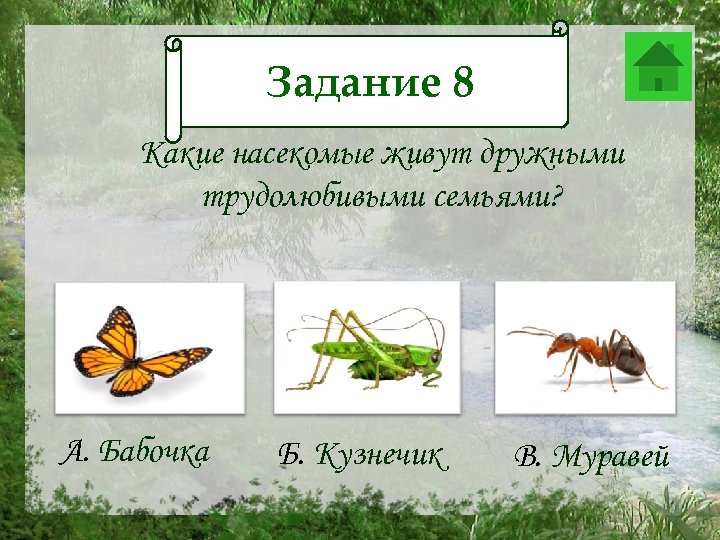 Задание 8

Какие насекомые живут дружными трудолюбивыми семьями?

А. Бабочка

Б. Кузнечик

В. Муравей